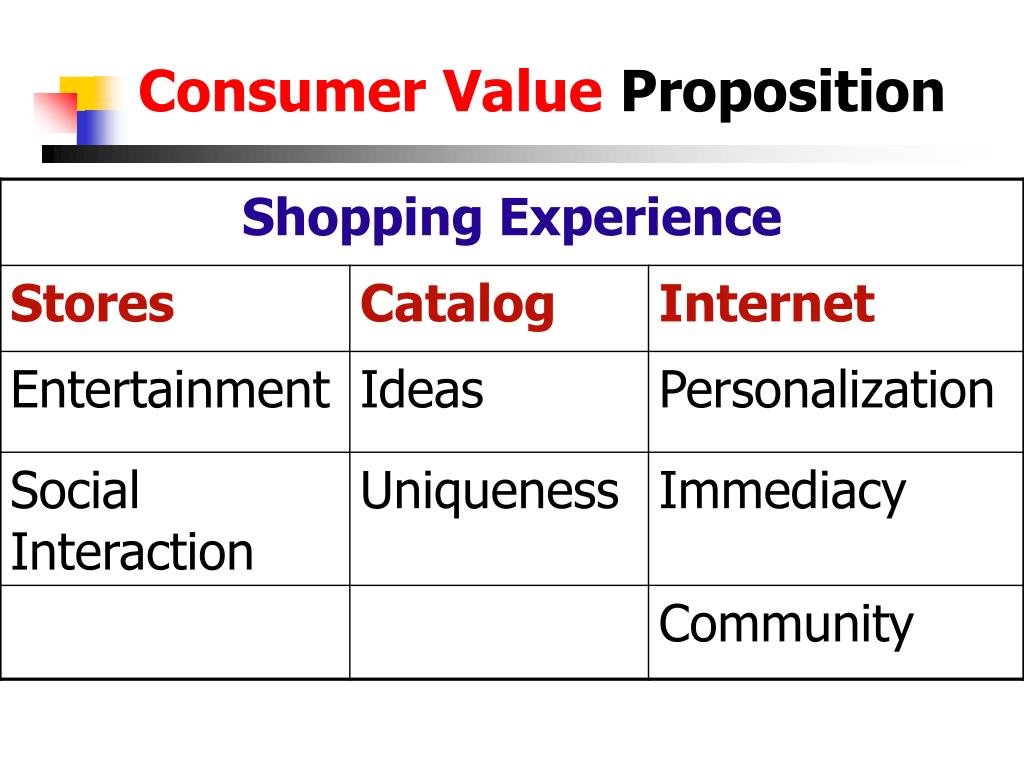 Consumer Value Proposition

| Shopping Experience | | |
|---|---|---|
| Stores | Catalog | Internet |
| Entertainment | Ideas | Personalization |
| Social Interaction | Uniqueness | Immediacy |
| | | Community |